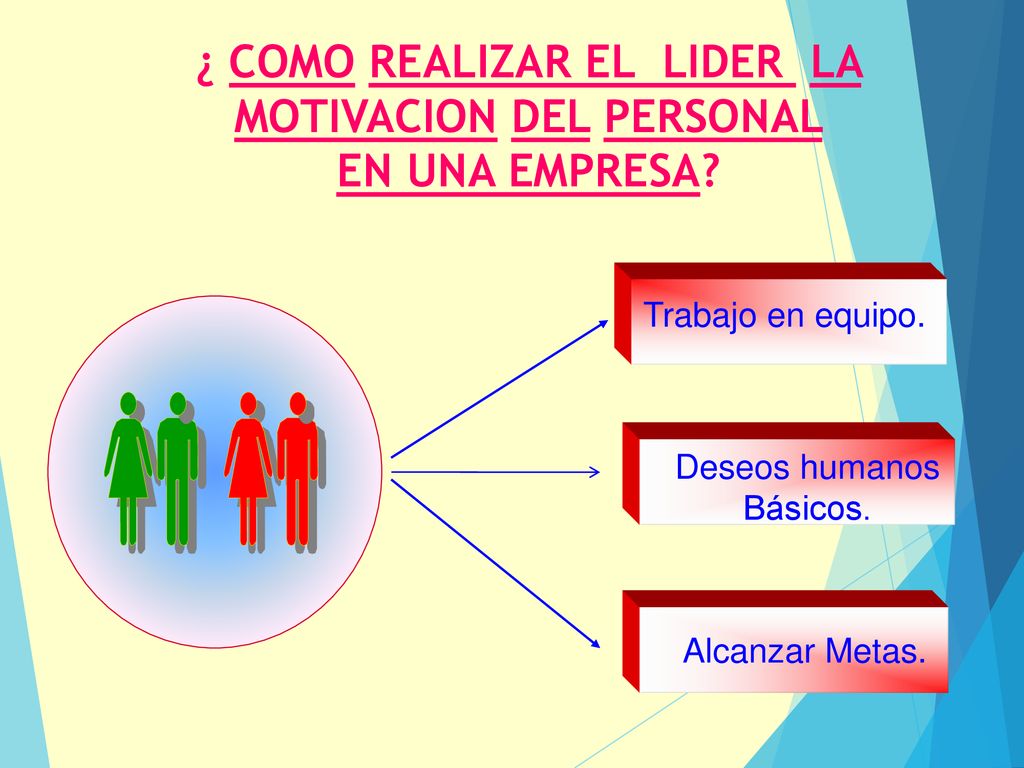 ¿ COMO REALIZAR EL LIDER LA MOTIVACION DEL PERSONAL EN UNA EMPRESA?

Trabajo en equipo.

Deseos humanos Básicos.

Alcanzar Metas.